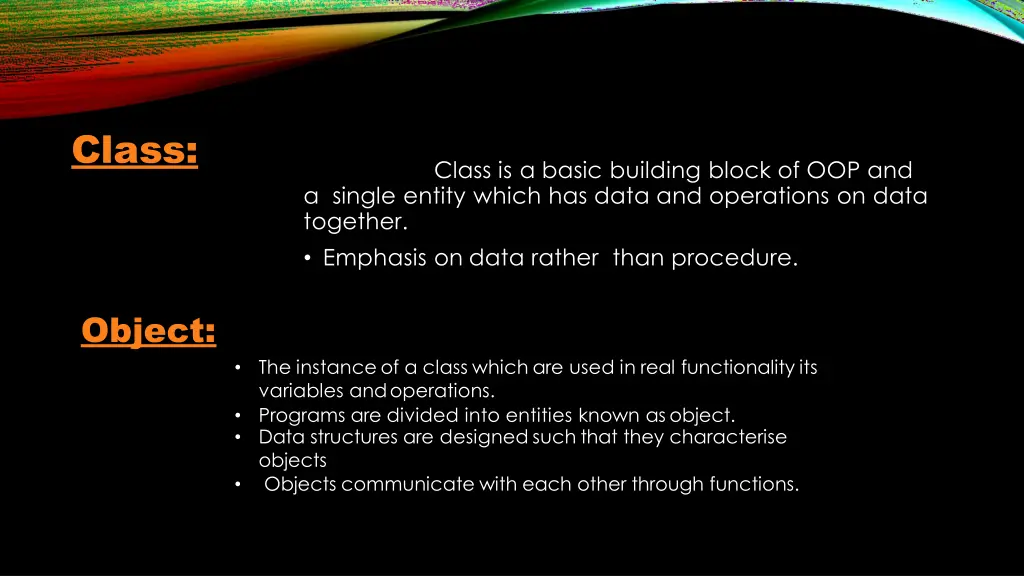 Class:

Class is a basic building block of OOP and a single entity which has data and operations on data together.

• Emphasis on data rather than procedure.

Object:

• The instance of a class which are used in real functionality its variables and operations.
• Programs are divided into entities known as object.
• Data structures are designed such that they characterise objects
• Objects communicate with each other through functions.